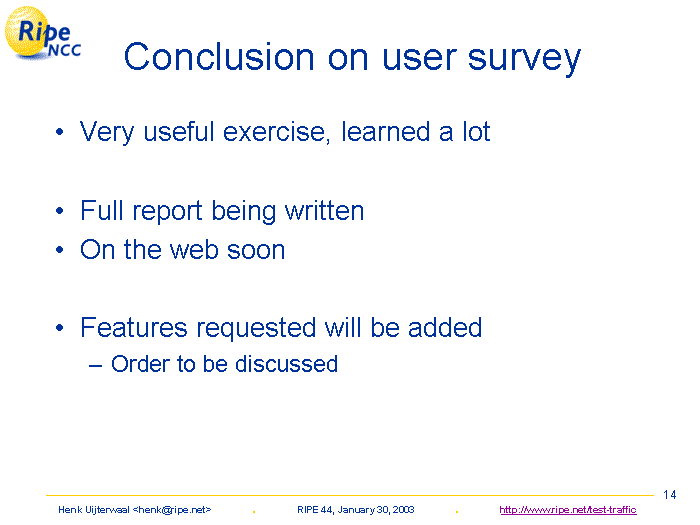 Ripe NCC

Conclusion on user survey

• Very useful exercise, learned a lot

• Full report being written
• On the web soon

• Features requested will be added
– Order to be discussed

14

Henk Uijterwaal <henk@ripe.net> . RIPE 44, January 30, 2003 . http://www.ripe.net/test-traffic